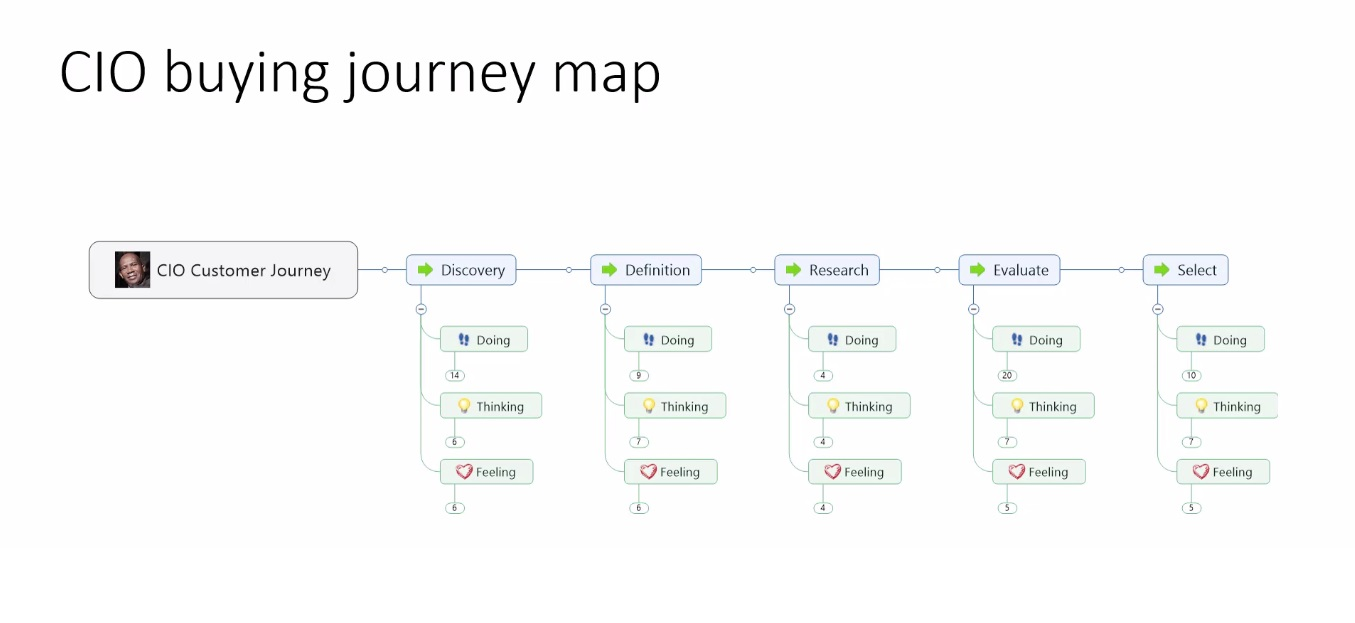 CIO buying journey map

CIO Customer Journey

Discovery
Doing
14
Thinking
6
Feeling
6

Definition
Doing
9
Thinking
7
Feeling
6

Research
Doing
4
Thinking
4
Feeling
4

Evaluate
Doing
20
Thinking
7
Feeling
5

Select
Doing
10
Thinking
7
Feeling
5